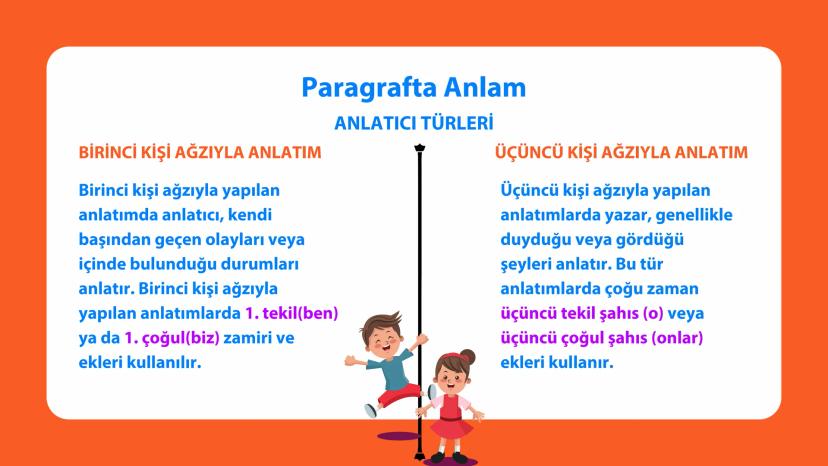 Paragrafta Anlam

ANLATICI TÜRLERİ

BİRİNCİ KİŞİ AĞZIYLA ANLATIM

Birinci kişi ağzıyla yapılan anlatımda anlatıcı, kendi başından geçen olayları veya içinde bulunduğu durumları anlatır. Birinci kişi ağzıyla yapılan anlatımlarda 1. tekil(ben) ya da 1. çoğul(biz) zamiri ve ekleri kullanılır.

ÜÇÜNCÜ KİŞİ AĞZIYLA ANLATIM

Üçüncü kişi ağzıyla yapılan anlatımlarda yazar, genellikle duyduğu veya gördüğü şeyleri anlatır. Bu tür anlatımlarda çoğu zaman üçüncü tekil şahıs (o) veya üçüncü çoğul şahıs (onlar) ekleri kullanır.